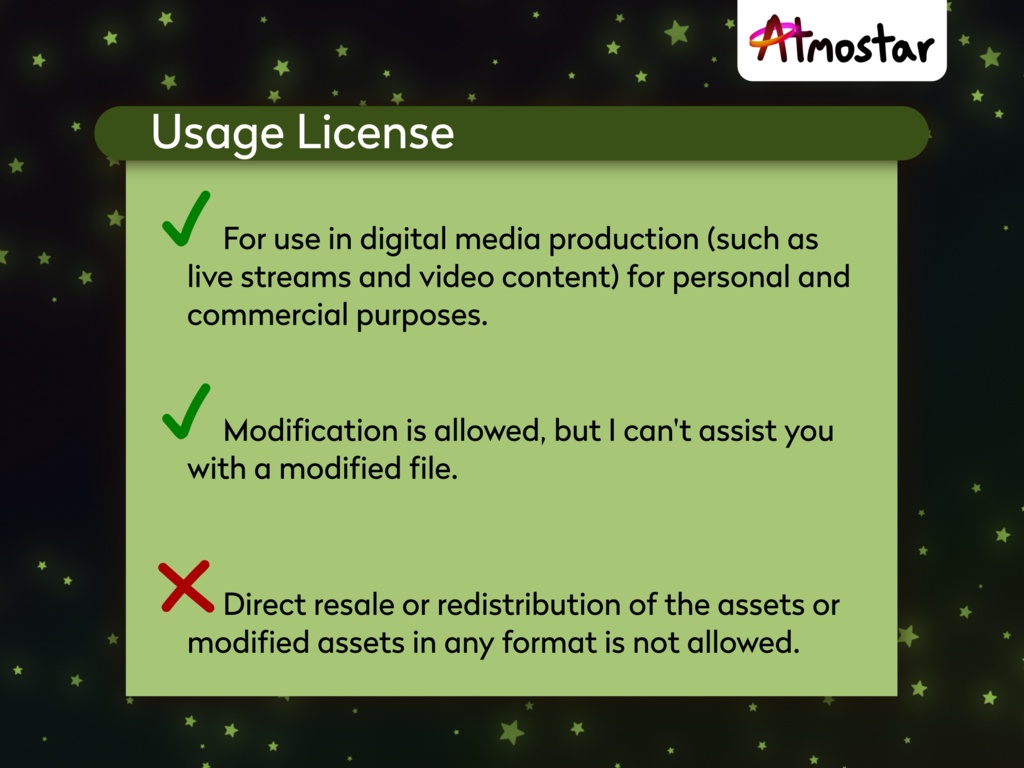 Atmostar

Usage License

✓ For use in digital media production (such as live streams and video content) for personal and commercial purposes.

✓ Modification is allowed, but I can't assist you with a modified file.

✗ Direct resale or redistribution of the assets or modified assets in any format is not allowed.